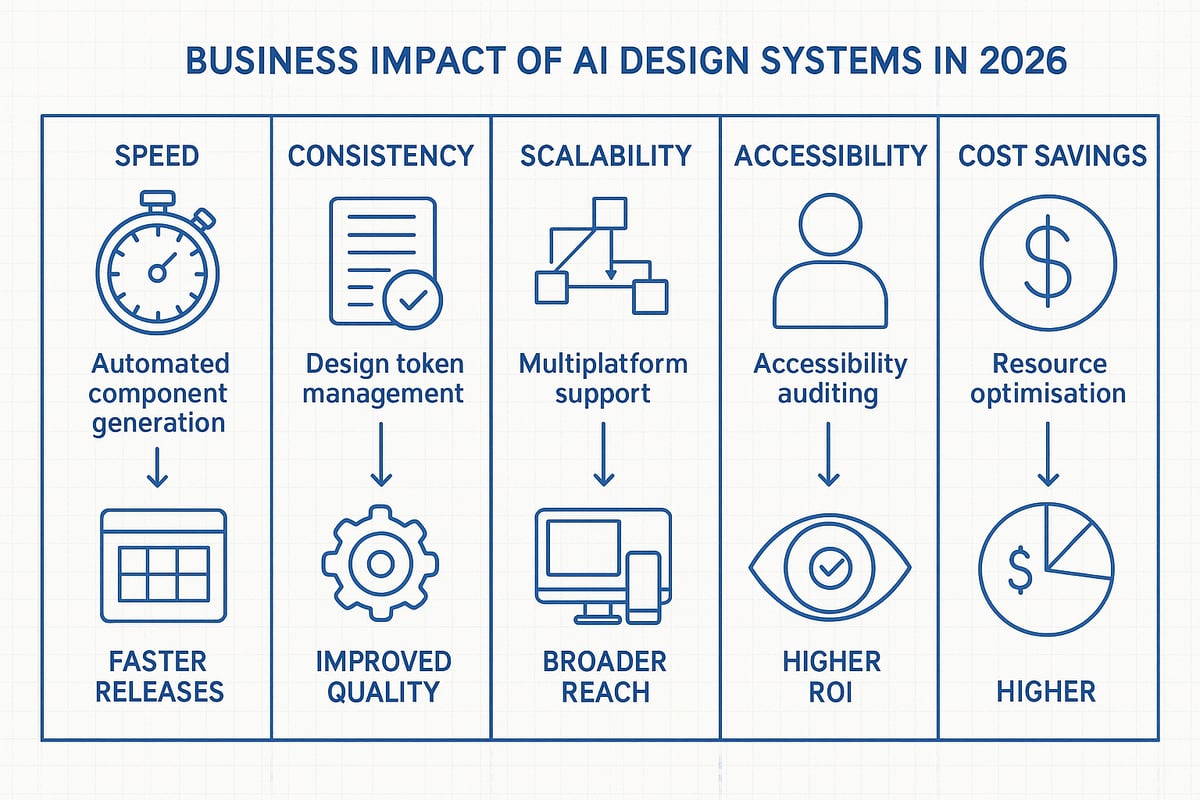 BUSINESS IMPACT OF AI DESIGN SYSTEMS IN 2026

SPEED

Automated component generation

FASTER RELEASES

CONSISTENCY

Design token management

IMPROVED QUALITY

SCALABILITY

Multiplatform support

BROADER REACH

ACCESSIBILITY

Accessibility auditing

HIGHER ROI

COST SAVINGS

$

Resource optimisation

$

HIGHER